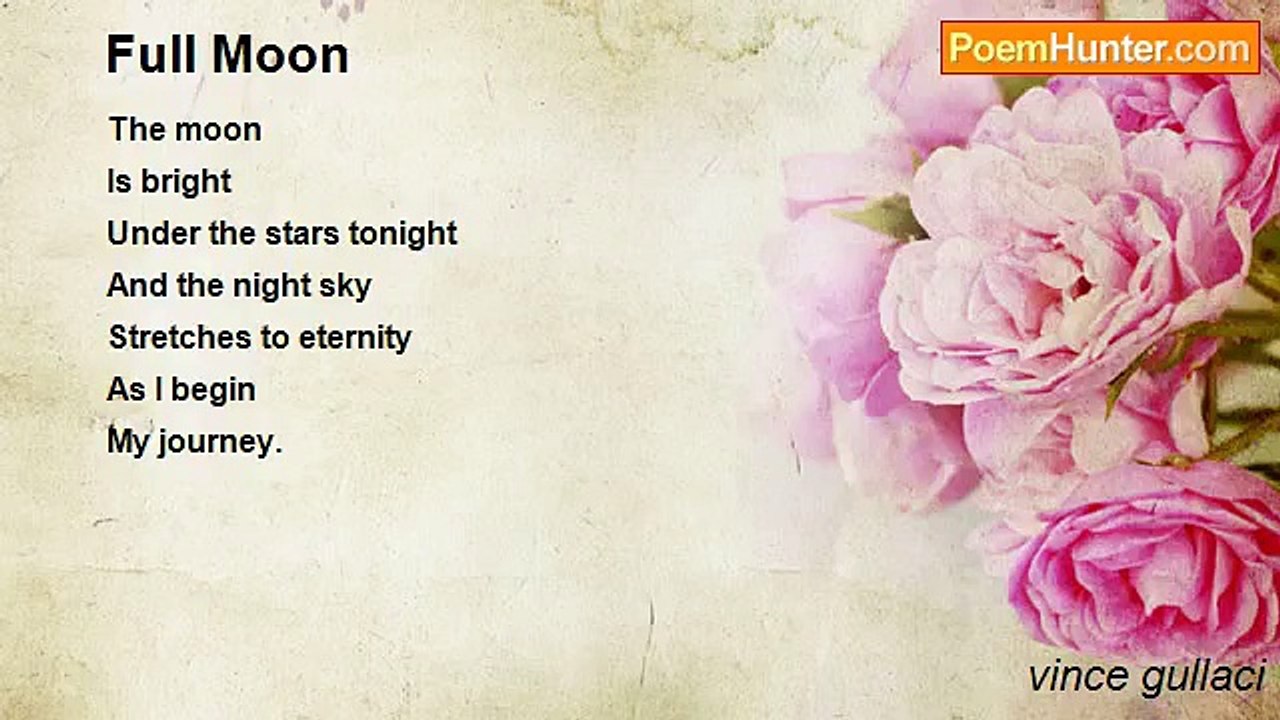 Full Moon

PoemHunter.com

The moon
Is bright
Under the stars tonight
And the night sky
Stretches to eternity
As I begin
My journey.

vince gullaci